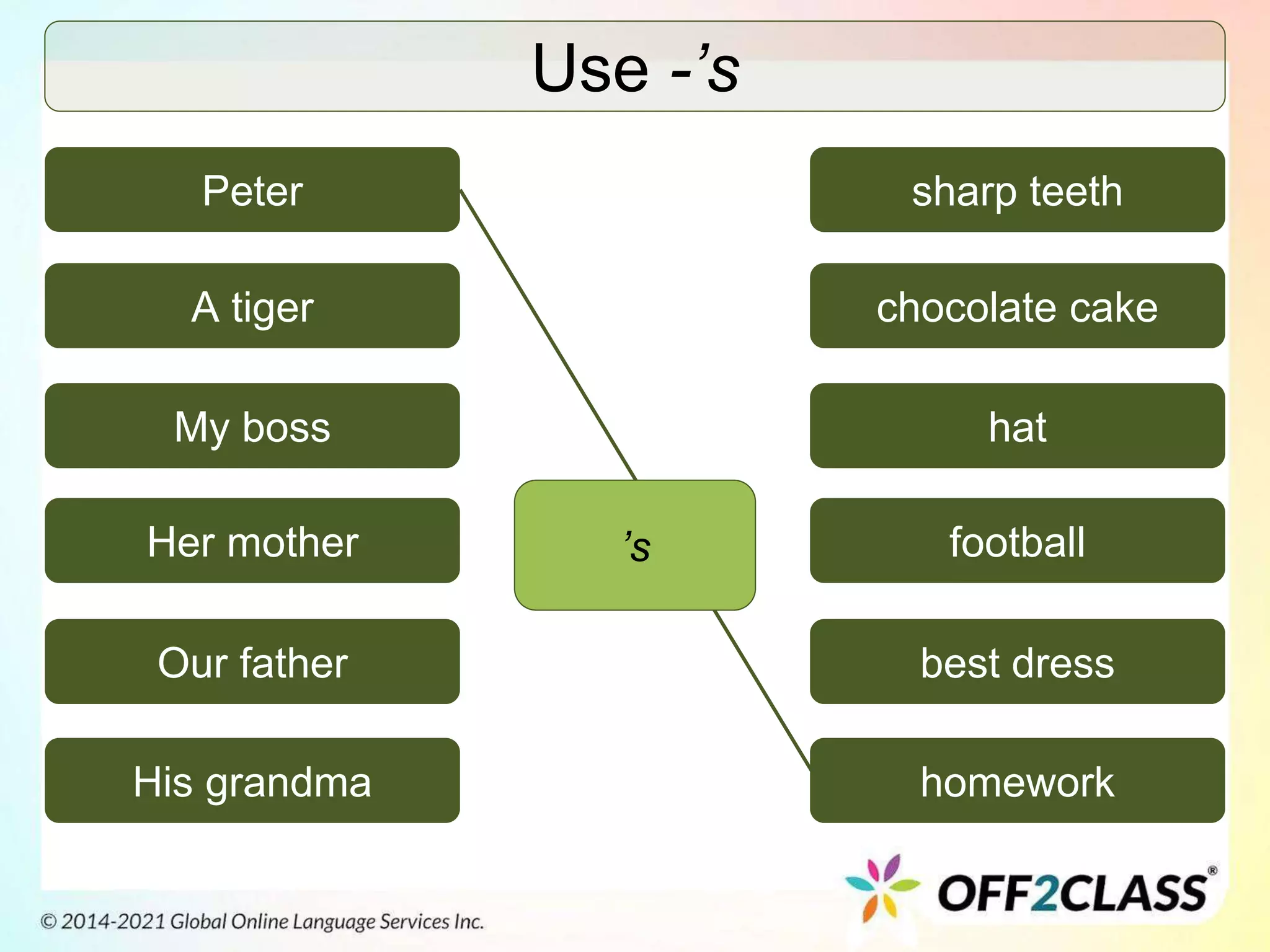 Use -’s

Peter

A tiger

My boss

Her mother

Our father

His grandma

’s

sharp teeth

chocolate cake

hat

football

best dress

homework

© 2014-2021 Global Online Language Services Inc.

OFF2CLASS®